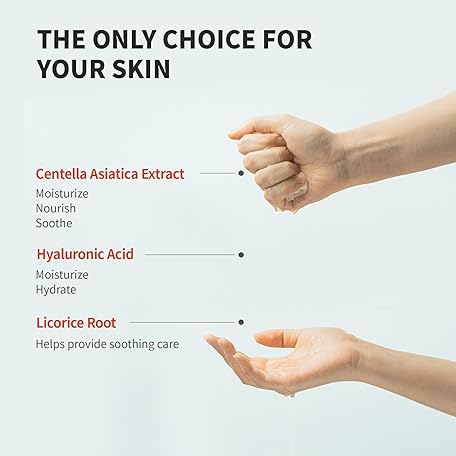 THE ONLY CHOICE FOR YOUR SKIN

Centella Asiatica Extract

Moisturize
Nourish
Soothe

Hyaluronic Acid

Moisturize
Hydrate

Licorice Root

Helps provide soothing care